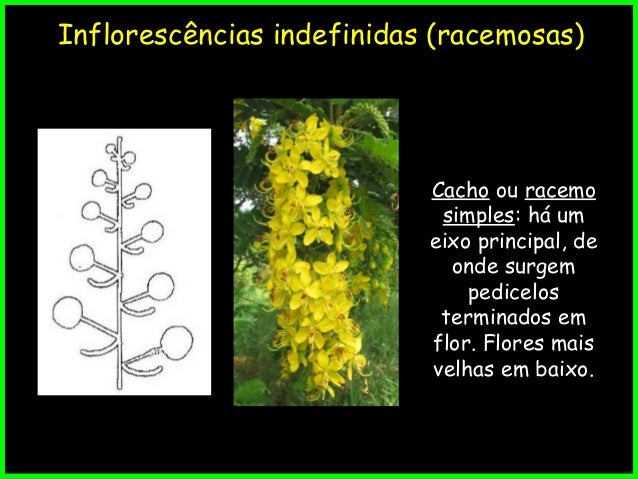 Inflorescências indefinidas (racemosas)

Cacho ou racemo simples: há um eixo principal, de onde surgem pedicelos terminados em flor. Flores mais velhas em baixo.